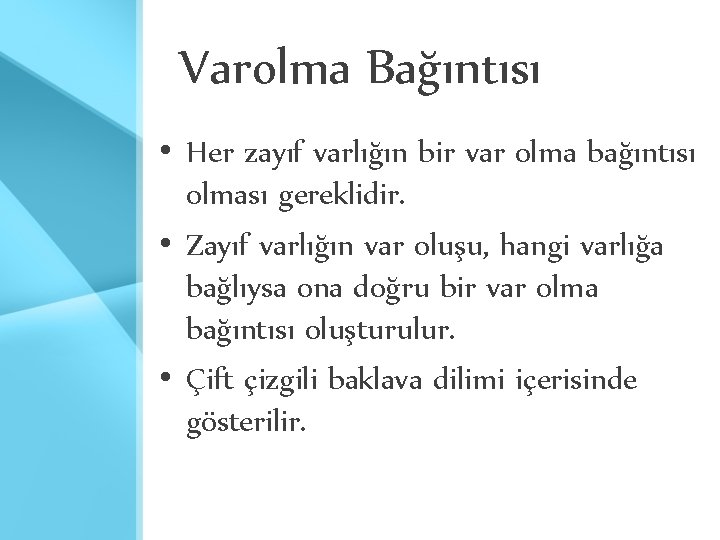 Varolma Bağıntısı

• Her zayıf varlığın bir var olma bağıntısı olması gereklidir.

• Zayıf varlığın var oluşu, hangi varlığa bağlıysa ona doğru bir var olma bağıntısı oluşturulur.

• Çift çizgili baklava dilimi içerisinde gösterilir.